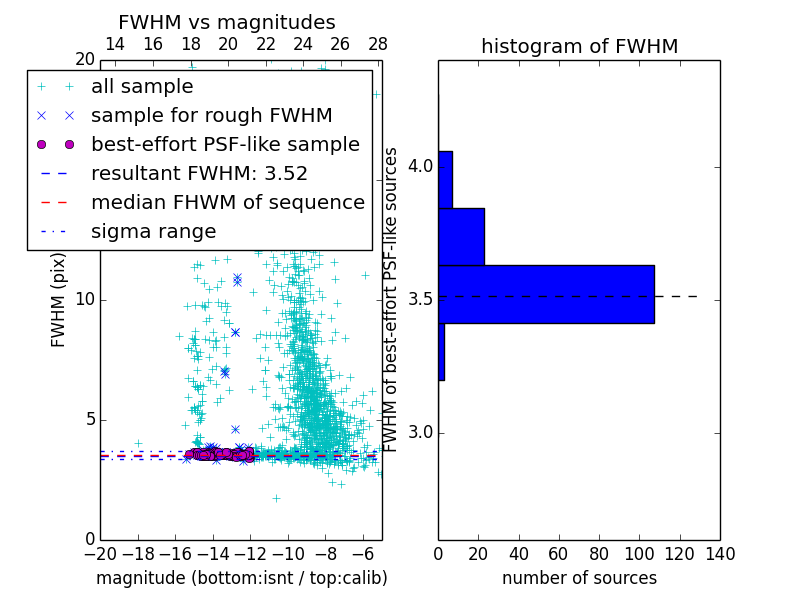 FWHM vs magnitudes

14 16 18 20 22 24 26 28

20

all sample

sample for rough FWHM

best-effort PSF-like sample

resultant FWHM: 3.52

median FHWM of sequence

sigma range

FWHM (pix)

10

5

0

−20 −18 −16 −14 −12 −10 −8 −6

magnitude (bottom:isnt / top:calib)

histogram of FWHM

FWHM of best-effort PSF-like sources

4.0

3.5

3.0

0 20 40 60 80 100 120 140

number of sources